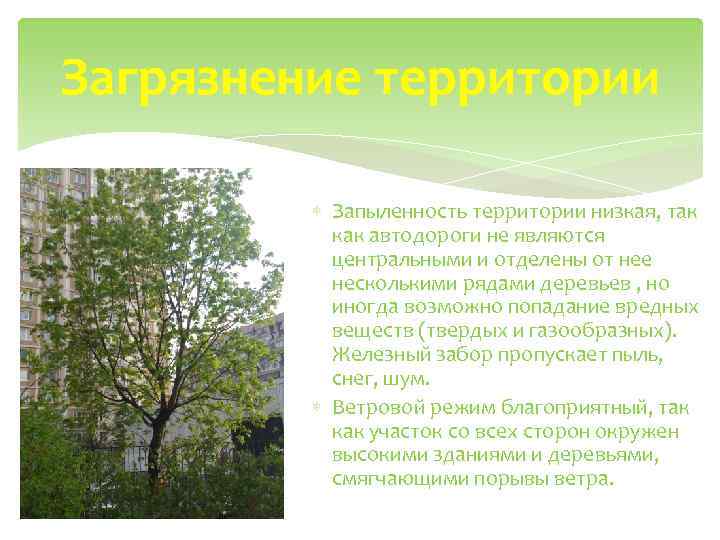 Загрязнение территории

Запыленность территории низкая, так как автодороги не являются центральными и отделены от нее несколькими рядами деревьев , но иногда возможно попадание вредных веществ (твердых и газообразных). Железный забор пропускает пыль, снег, шум.

Ветровой режим благоприятный, так как участок со всех сторон окружен высокими зданиями и деревьями, смягчающими порывы ветра.